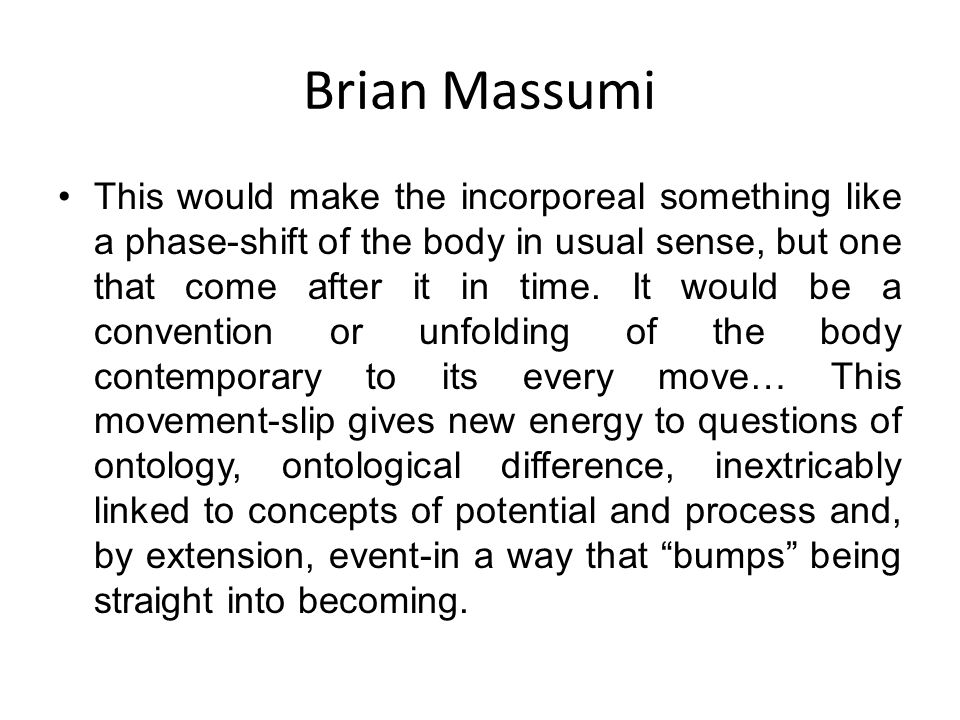 Brian Massumi

• This would make the incorporeal something like a phase-shift of the body in usual sense, but one that come after it in time. It would be a convention or unfolding of the body contemporary to its every move… This movement-slip gives new energy to questions of ontology, ontological difference, inextricably linked to concepts of potential and process and, by extension, event-in a way that “bumps” being straight into becoming.